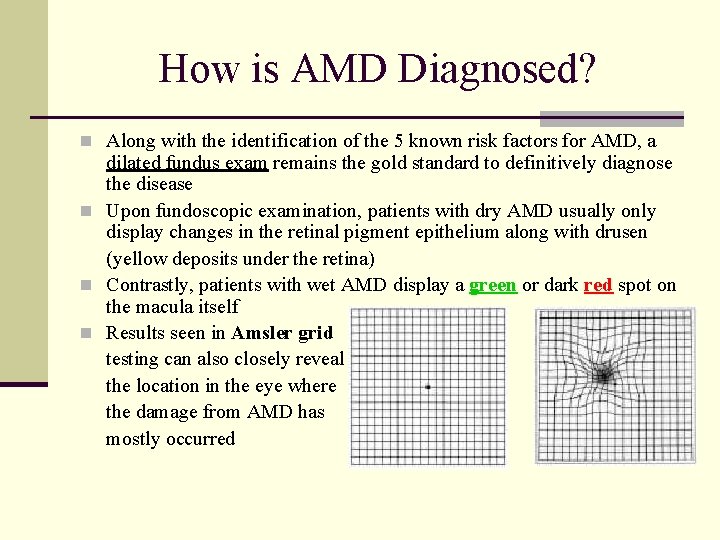 How is AMD Diagnosed?

Along with the identification of the 5 known risk factors for AMD, a dilated fundus exam remains the gold standard to definitively diagnose the disease

Upon fundoscopic examination, patients with dry AMD usually only display changes in the retinal pigment epithelium along with drusen (yellow deposits under the retina)

Contrastly, patients with wet AMD display a green or dark red spot on the macula itself

Results seen in Amsler grid testing can also closely reveal the location in the eye where the damage from AMD has mostly occurred